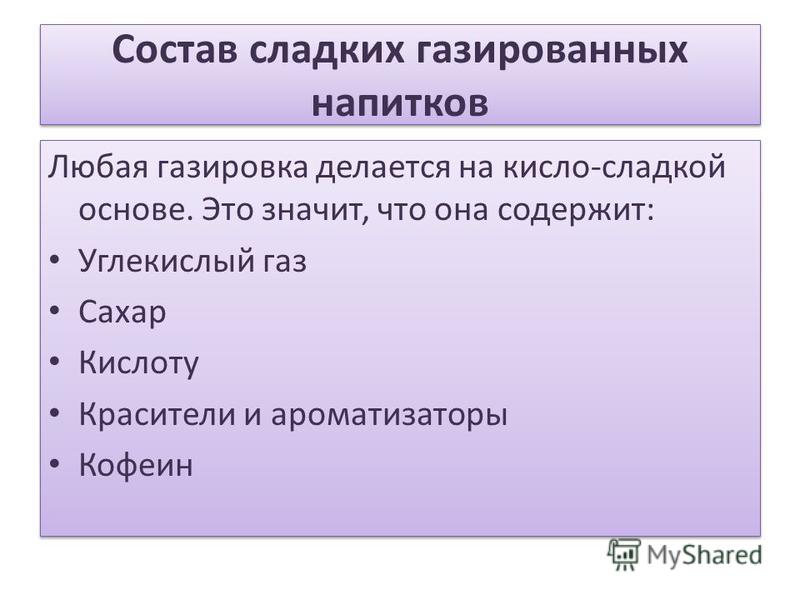 Состав сладких газированных напитков

Любая газировка делается на кисло-сладкой основе. Это значит, что она содержит:

• Углекислый газ
• Сахар
• Кислоту
• Красители и ароматизаторы
• Кофеин

MyShared